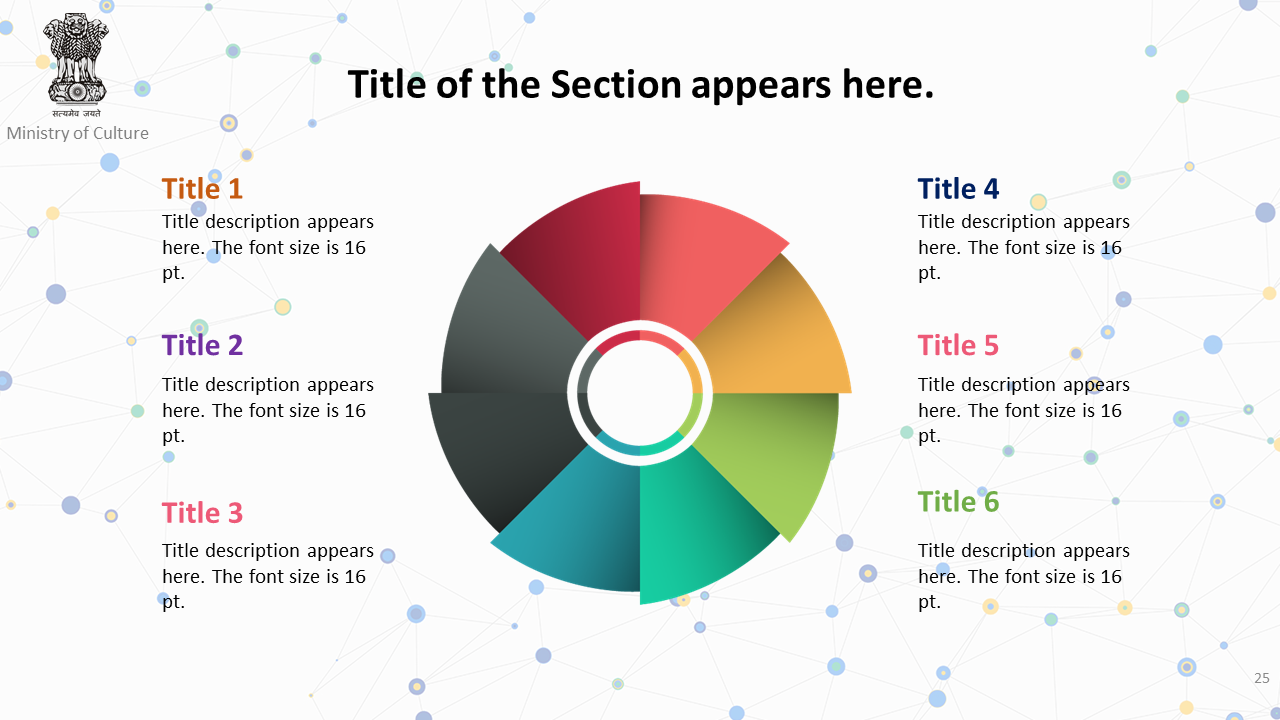 सत्यमेव जयते
Ministry of Culture

Title of the Section appears here.

Title 1
Title description appears here. The font size is 16 pt.

Title 2
Title description appears here. The font size is 16 pt.

Title 3
Title description appears here. The font size is 16 pt.

Title 4
Title description appears here. The font size is 16 pt.

Title 5
Title description appears here. The font size is 16 pt.

Title 6
Title description appears here. The font size is 16 pt.

25